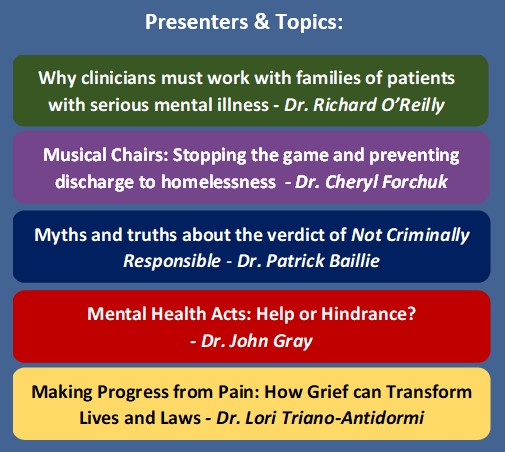 Presenters & Topics:

Why clinicians must work with families of patients with serious mental illness - Dr. Richard O'Reilly

Musical Chairs: Stopping the game and preventing discharge to homelessness - Dr. Cheryl Forchuk

Myths and truths about the verdict of Not Criminally Responsible - Dr. Patrick Baillie

Mental Health Acts: Help or Hindrance? - Dr. John Gray

Making Progress from Pain: How Grief can Transform Lives and Laws - Dr. Lori Triano-Antidormi